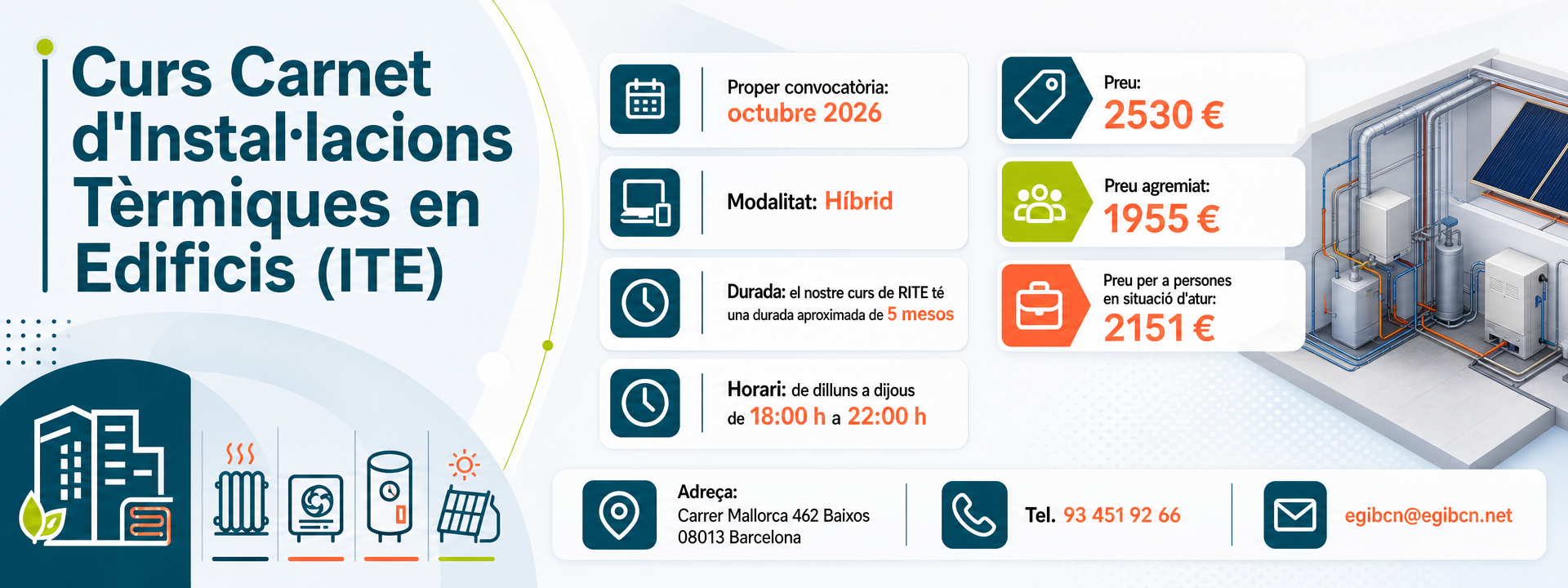 Curs Carnet d'Instal·lacions Tèrmiques en Edificis (ITE)

Proper convocatòria: octubre 2026

Modalitat: Híbrid

Durada: el nostre curs de RITE té una durada aproximada de 5 mesos

Horari: de dilluns a dijous de 18:00 h a 22:00 h

Preu: 2530 €

Preu agremiat: 1955 €

Preu per a persones en situació d'atur: 2151 €

Adreça: Carrer Mallorca 462 Baixos 08013 Barcelona

Tel. 93 451 92 66

egibcn@egibcn.net